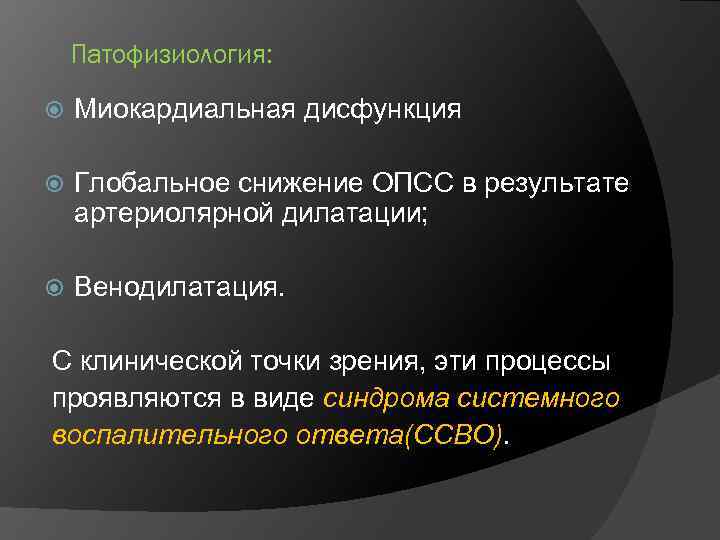 Патофизиология:

Миокардиальная дисфункция

Глобальное снижение ОПСС в результате артериолярной дилатации;

Венодилатация.

С клинической точки зрения, эти процессы проявляются в виде синдрома системного воспалительного ответа(ССВО).